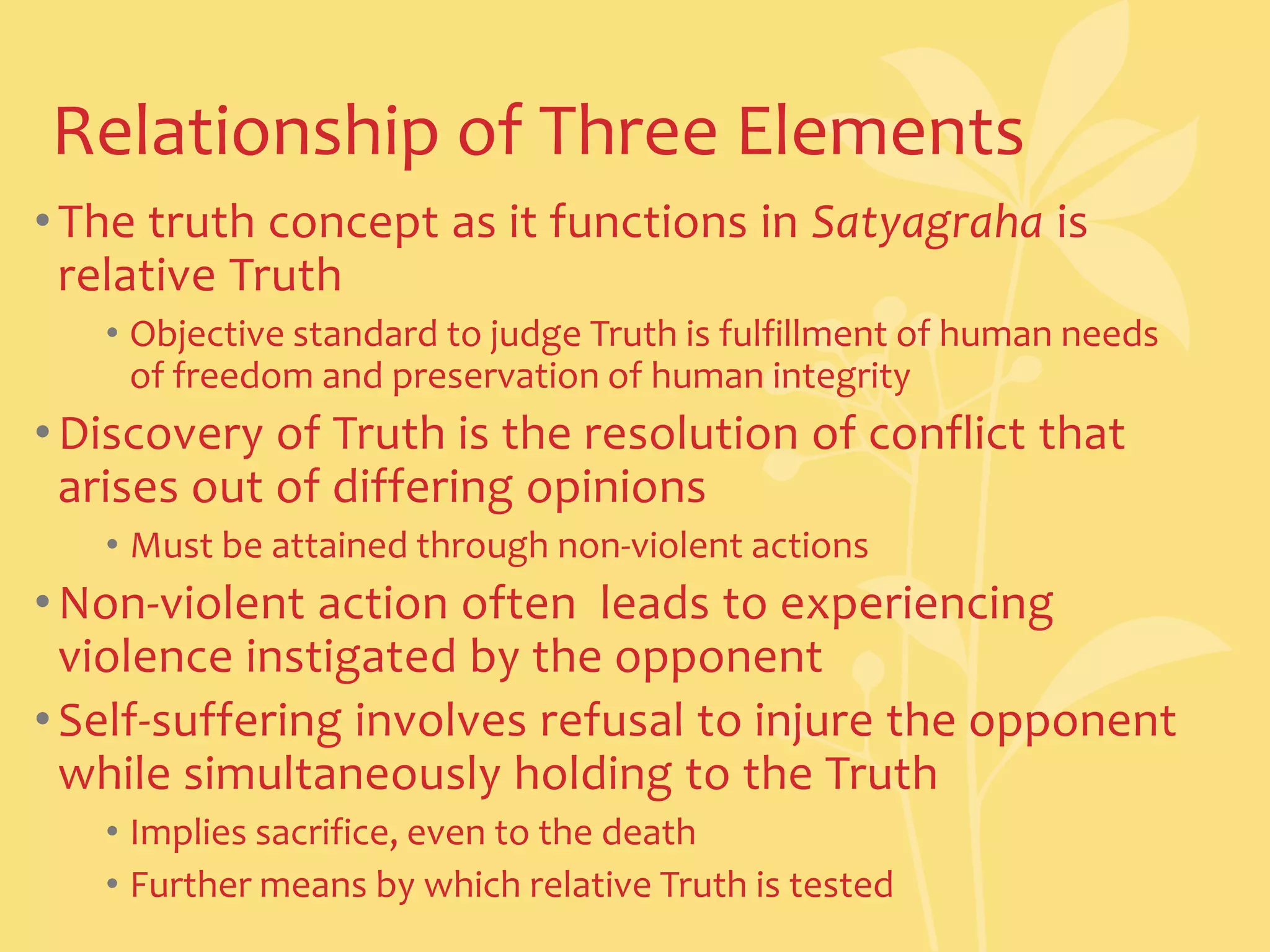 Relationship of Three Elements

• The truth concept as it functions in Satyagraha is relative Truth
  • Objective standard to judge Truth is fulfillment of human needs of freedom and preservation of human integrity
• Discovery of Truth is the resolution of conflict that arises out of differing opinions
  • Must be attained through non-violent actions
• Non-violent action often leads to experiencing violence instigated by the opponent
• Self-suffering involves refusal to injure the opponent while simultaneously holding to the Truth
  • Implies sacrifice, even to the death
  • Further means by which relative Truth is tested